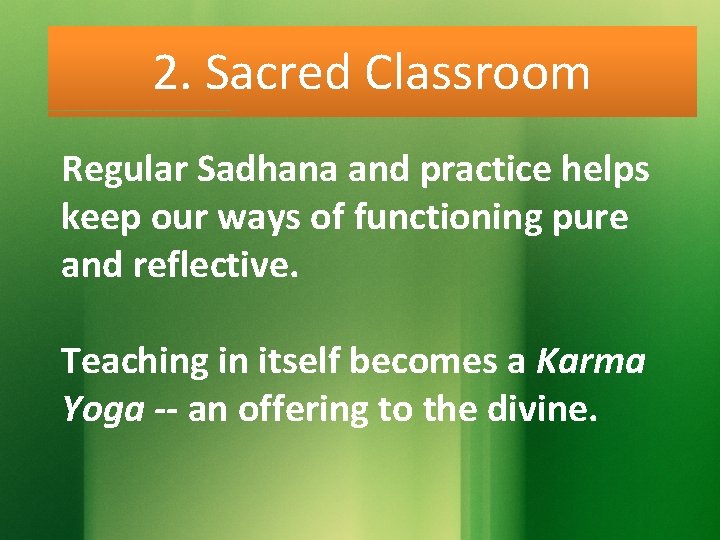 2. Sacred Classroom

Regular Sadhana and practice helps keep our ways of functioning pure and reflective.

Teaching in itself becomes a Karma Yoga -- an offering to the divine.